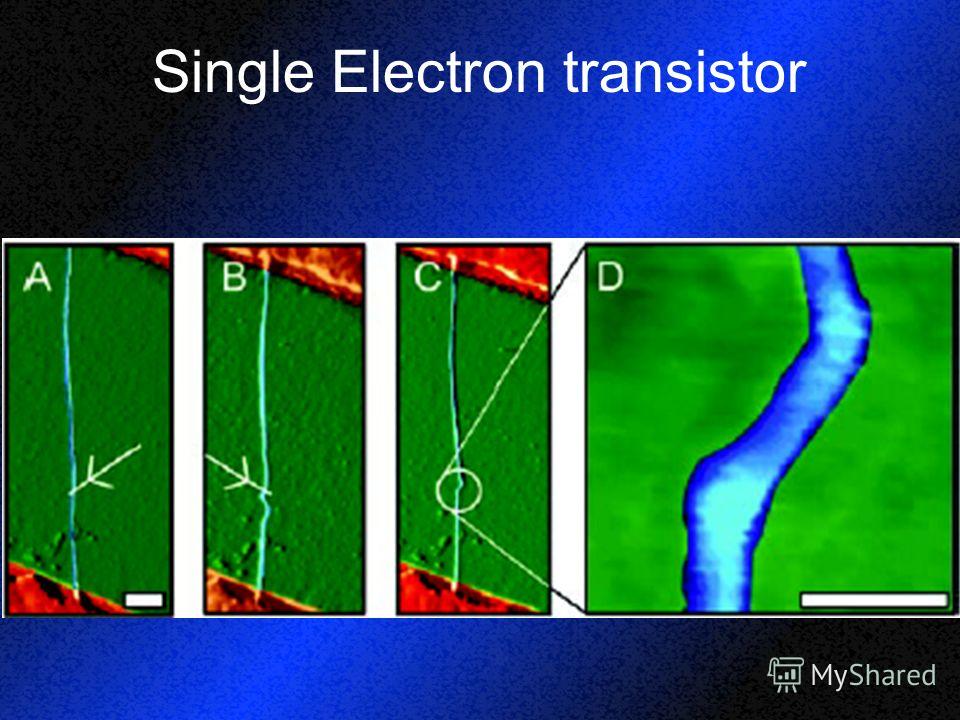 Single Electron transistor

A

B

C

D

MyShared